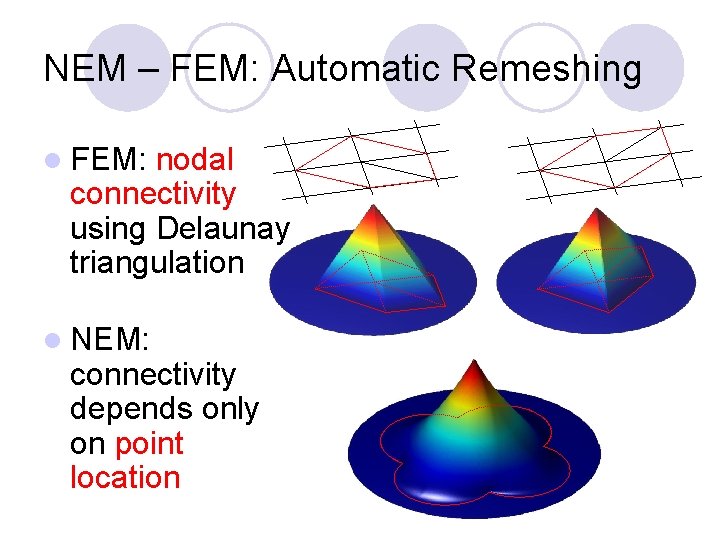 NEM – FEM: Automatic Remeshing

FEM: nodal connectivity using Delaunay triangulation

NEM: connectivity depends only on point location